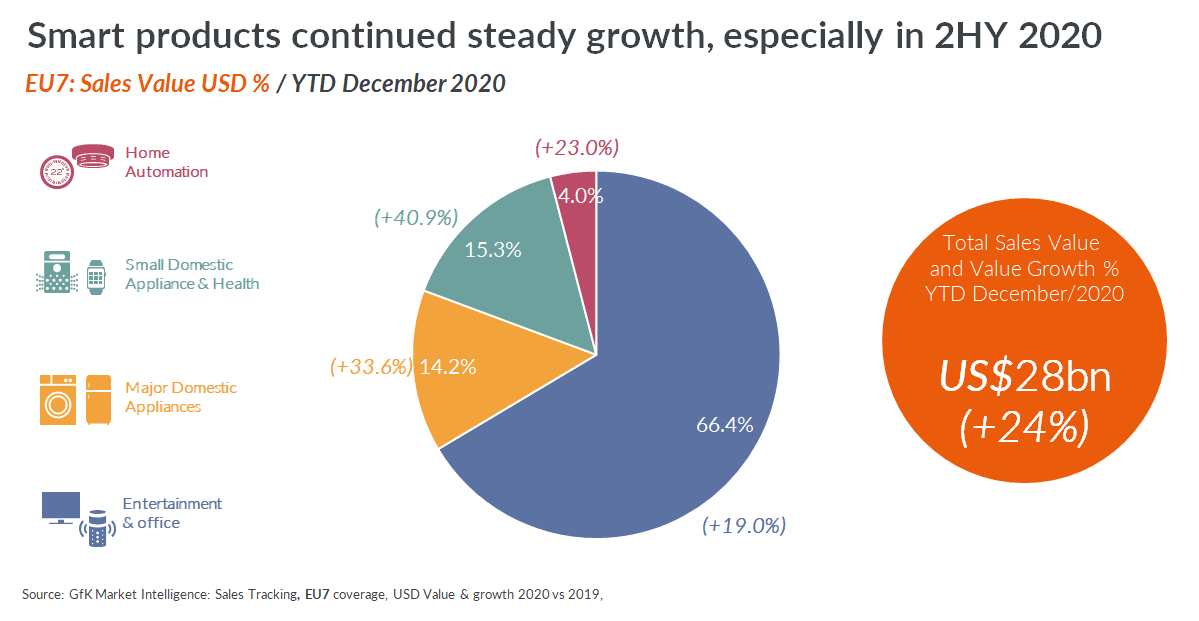 Smart products continued steady growth, especially in 2HY 2020

EU7: Sales Value USD % / YTD December 2020

22°

Home Automation

Small Domestic Appliance & Health

Major Domestic Appliances

Entertainment & office

(+23.0%)

4.0%

(+40.9%)

15.3%

(+33.6%)

14.2%

66.4%

(+19.0%)

Total Sales Value and Value Growth % YTD December/2020

US$28bn (+24%)

Source: GfK Market Intelligence: Sales Tracking, EU7 coverage, USD Value & growth 2020 vs 2019,